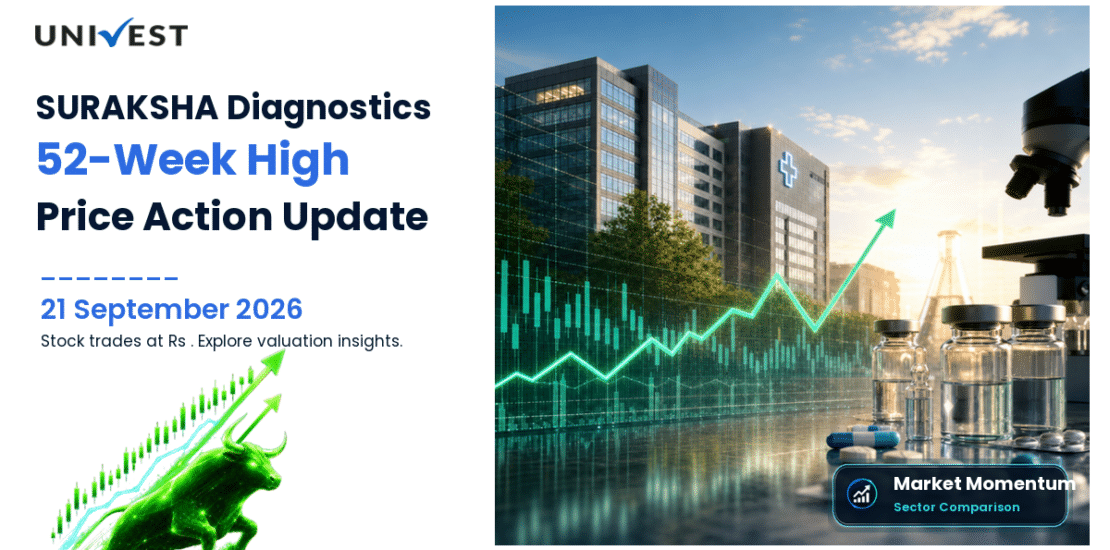 UNIVEST

SURAKSHA Diagnostics
52-Week High
Price Action Update

21 September 2026
Stock trades at Rs . Explore valuation insights.

Market Momentum
Sector Comparison